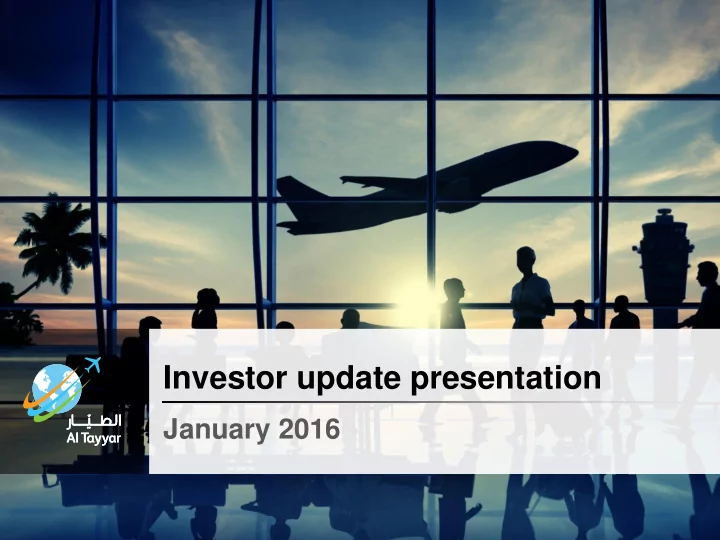 الطيار
Al Tayyar

Investor update presentation

January 2016